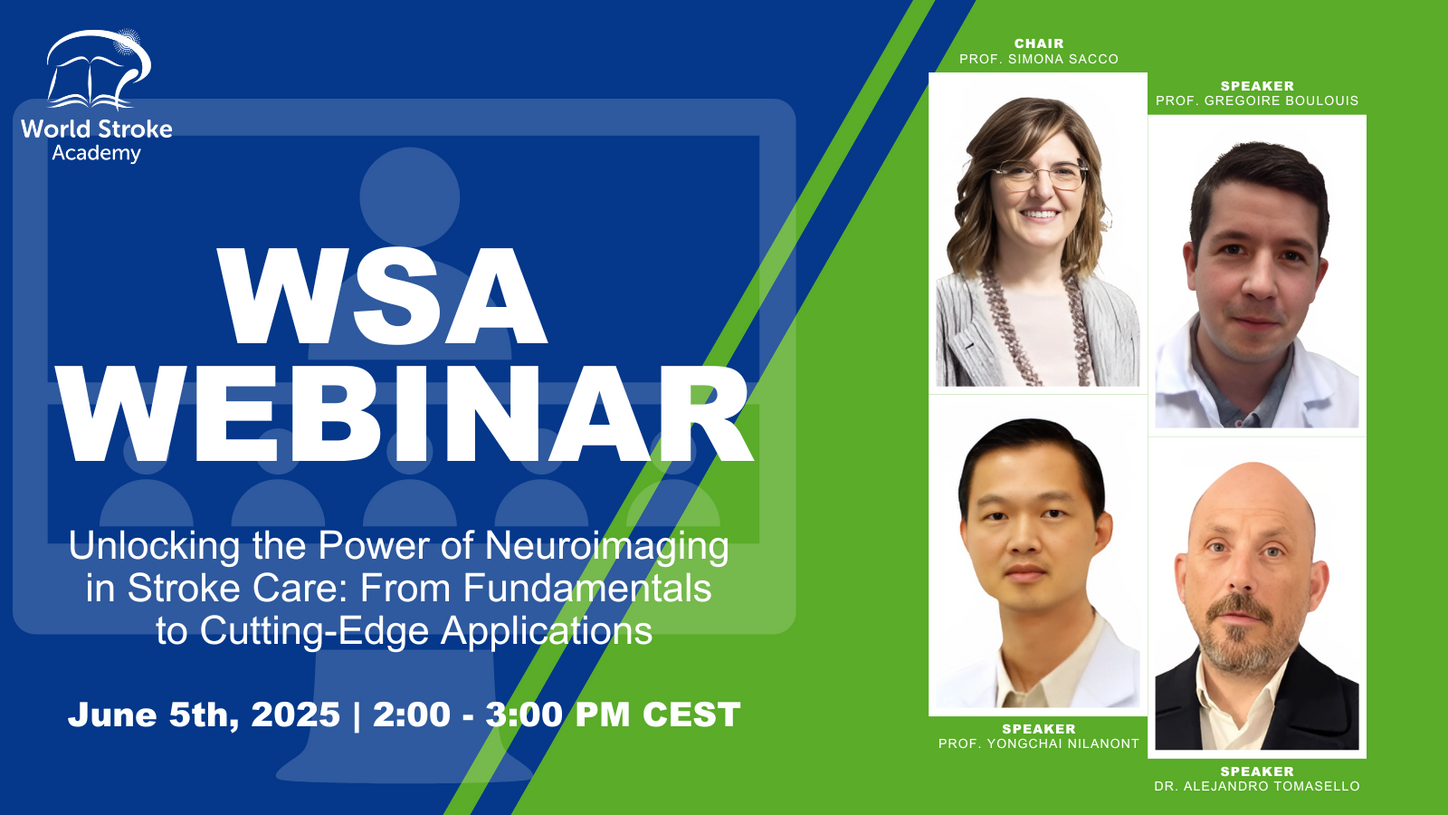 World Stroke Academy

WSA WEBINAR

Unlocking the Power of Neuroimaging in Stroke Care: From Fundamentals to Cutting-Edge Applications

June 5th, 2025 | 2:00 - 3:00 PM CEST

CHAIR
PROF. SIMONA SACCO

SPEAKER
PROF. GREGOIRE BOULOUIS

SPEAKER
PROF. YONGCHAI NILANONT

SPEAKER
DR. ALEJANDRO TOMASELLO